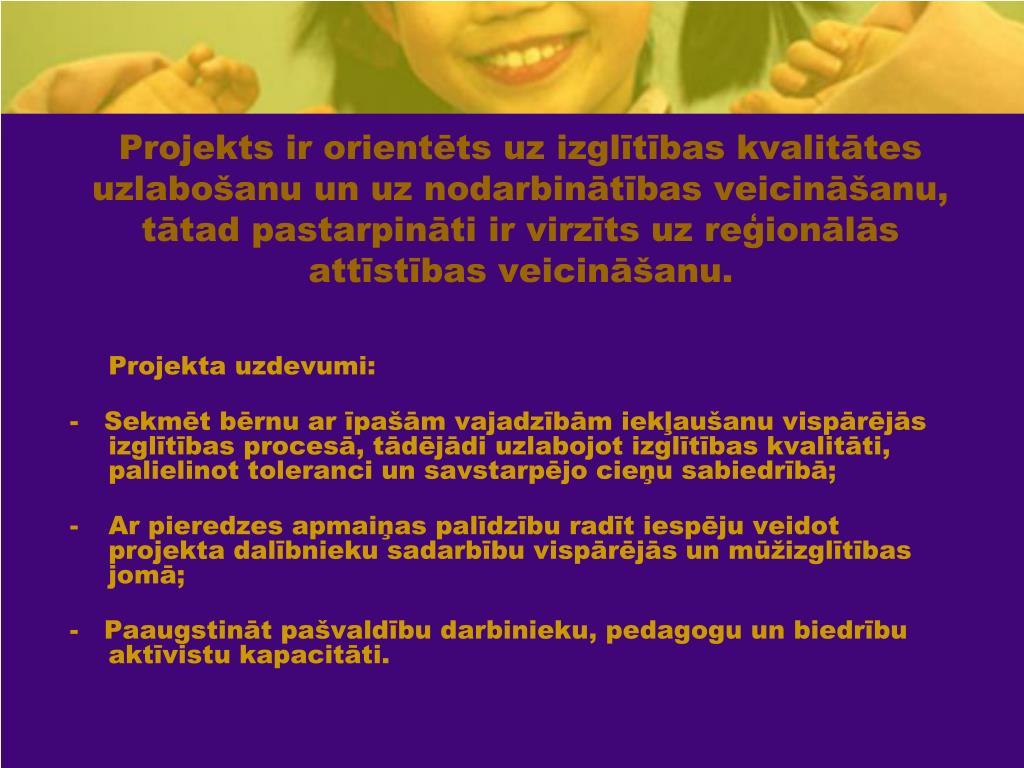 Projekts ir orientēts uz izglītības kvalitātes uzlabošanu un uz nodarbinātības veicināšanu, tātad pastarpināti ir virzīts uz reģionālās attīstības veicināšanu.

Projekta uzdevumi:

- Sekmēt bērnu ar īpašām vajadzībām iekļaušanu vispārējās izglītības procesā, tādējādi uzlabojot izglītības kvalitāti, palielinot toleranci un savstarpējo cieņu sabiedrībā;

- Ar pieredzes apmaiņas palīdzību radīt iespēju veidot projekta dalībnieku sadarbību vispārējās un mūžizglītības jomā;

- Paaugstināt pašvaldību darbinieku, pedagogu un biedrību aktīvistu kapacitāti.